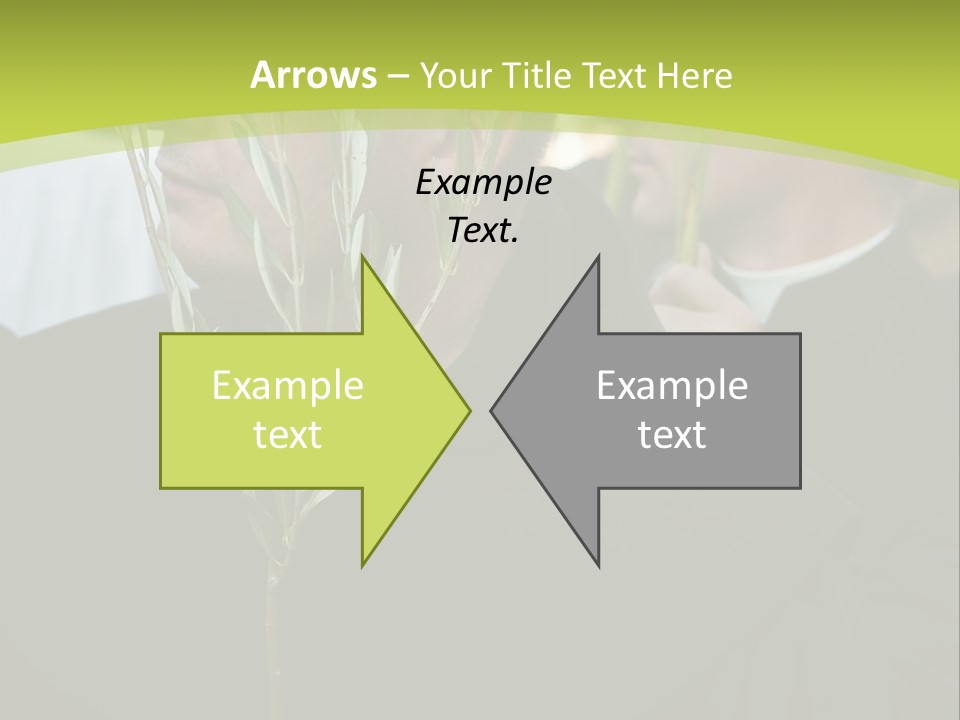 Arrows – Your Title Text Here

Example Text.

Example text

Example text